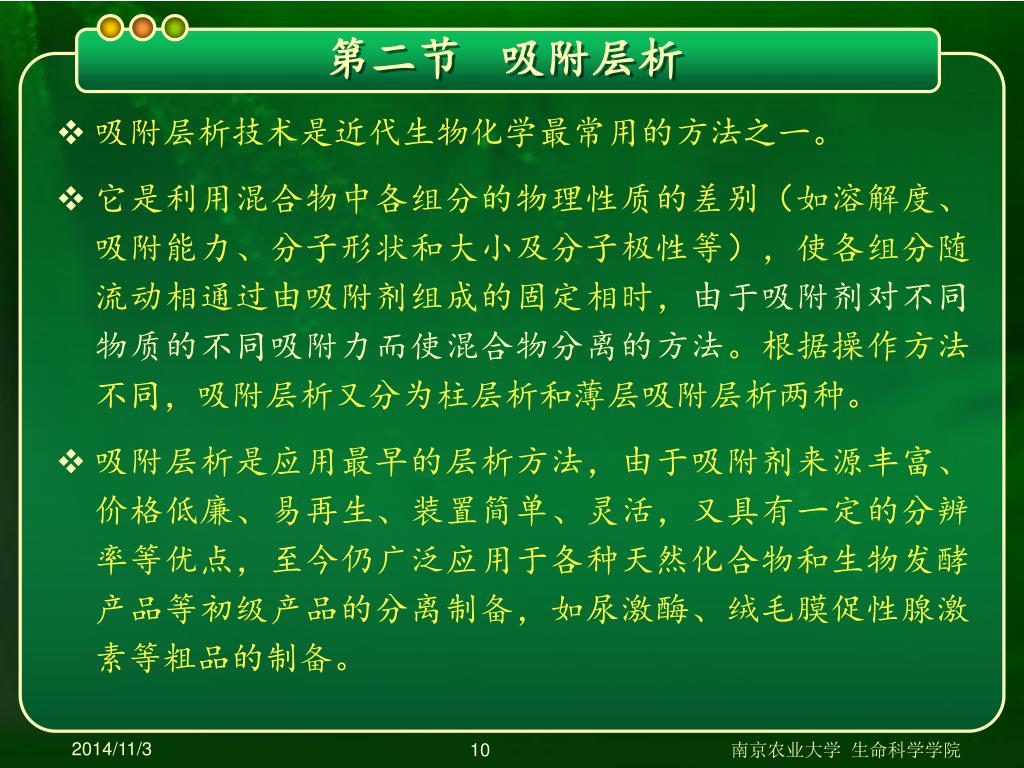 第二节　吸附层析

❖ 吸附层析技术是近代生物化学最常用的方法之一。

❖ 它是利用混合物中各组分的物理性质的差别（如溶解度、吸附能力、分子形状和大小及分子极性等），使各组分随流动相通过由吸附剂组成的固定相时，由于吸附剂对不同物质的不同吸附力而使混合物分离的方法。根据操作方法不同，吸附层析又分为柱层析和薄层吸附层析两种。

❖ 吸附层析是应用最早的层析方法，由于吸附剂来源丰富、价格低廉、易再生、装置简单、灵活，又具有一定的分辨率等优点，至今仍广泛应用于各种天然化合物和生物发酵产品等初级产品的分离制备，如尿激酶、绒毛膜促性腺激素等粗品的制备。

2014/11/3　　10　　南京农业大学 生命科学学院